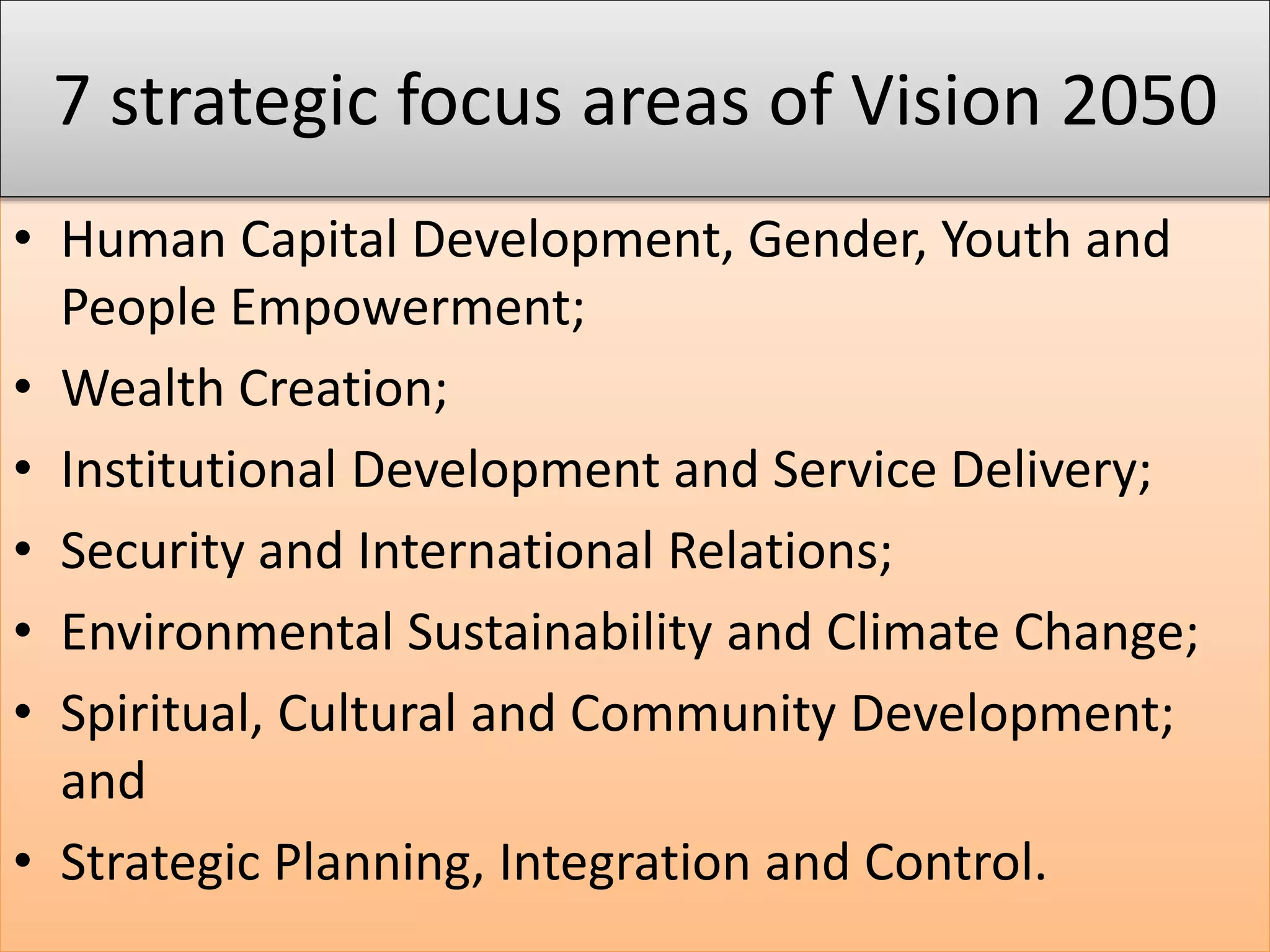 7 strategic focus areas of Vision 2050

• Human Capital Development, Gender, Youth and People Empowerment;
• Wealth Creation;
• Institutional Development and Service Delivery;
• Security and International Relations;
• Environmental Sustainability and Climate Change;
• Spiritual, Cultural and Community Development; and
• Strategic Planning, Integration and Control.